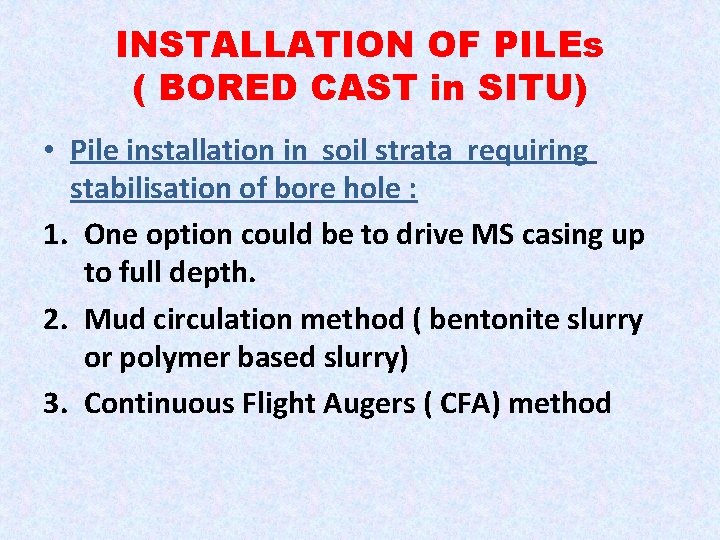 INSTALLATION OF PILEs
( BORED CAST in SITU)

• Pile installation in soil strata requiring stabilisation of bore hole :

1. One option could be to drive MS casing up to full depth.

2. Mud circulation method ( bentonite slurry or polymer based slurry)

3. Continuous Flight Augers ( CFA) method